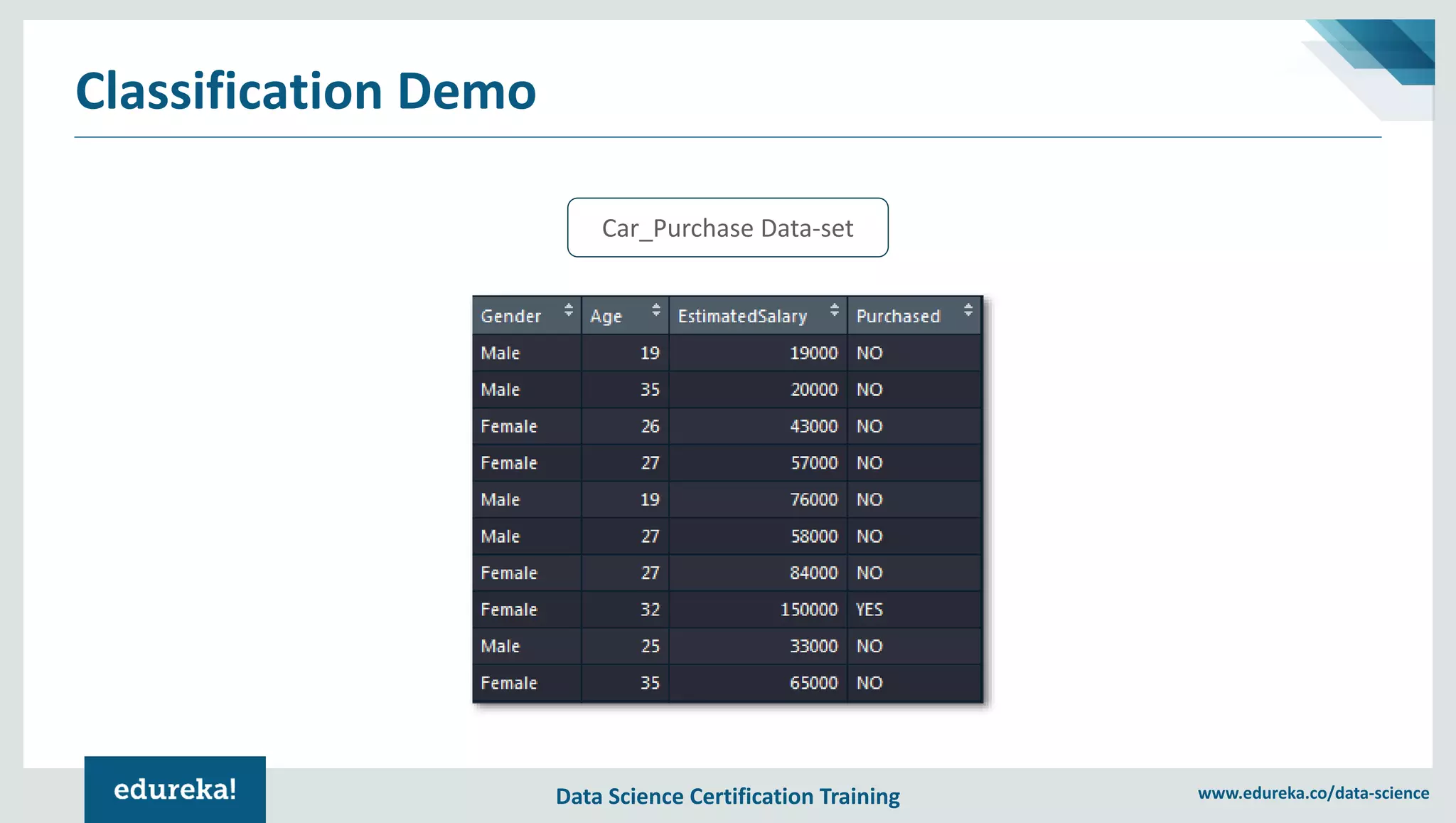 Classification Demo

Car_Purchase Data-set

| Gender | Age | EstimatedSalary | Purchased |
|---|---|---|---|
| Male | 19 | 19000 | NO |
| Male | 35 | 20000 | NO |
| Female | 26 | 43000 | NO |
| Female | 27 | 57000 | NO |
| Male | 19 | 76000 | NO |
| Male | 27 | 58000 | NO |
| Female | 27 | 84000 | NO |
| Female | 32 | 150000 | YES |
| Male | 25 | 33000 | NO |
| Female | 35 | 65000 | NO |

edureka!

Data Science Certification Training

www.edureka.co/data-science